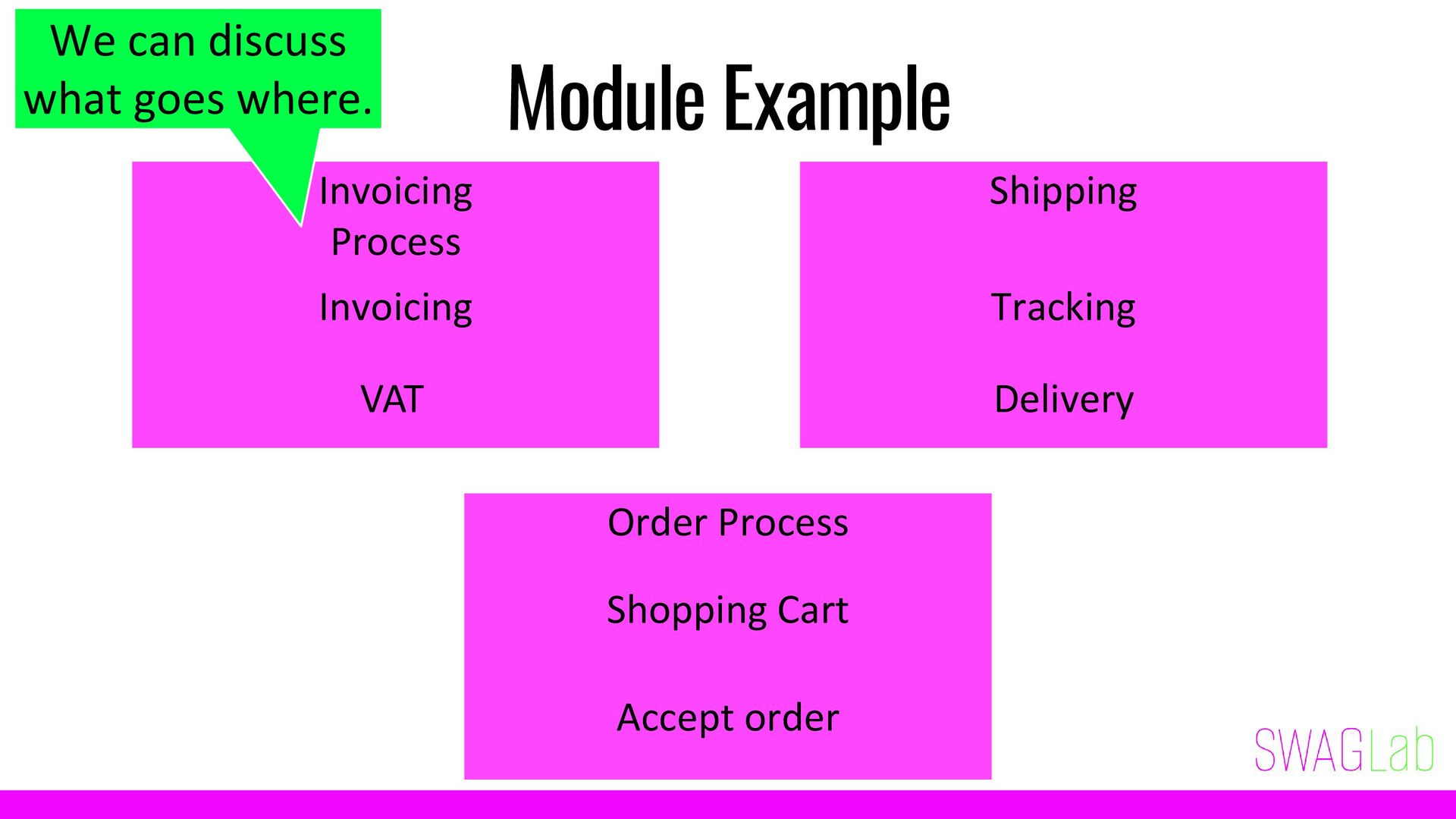 We can discuss what goes where.

Module Example

Invoicing Process

Invoicing

VAT

Shipping

Tracking

Delivery

Order Process

Shopping Cart

Accept order

SWAGLab